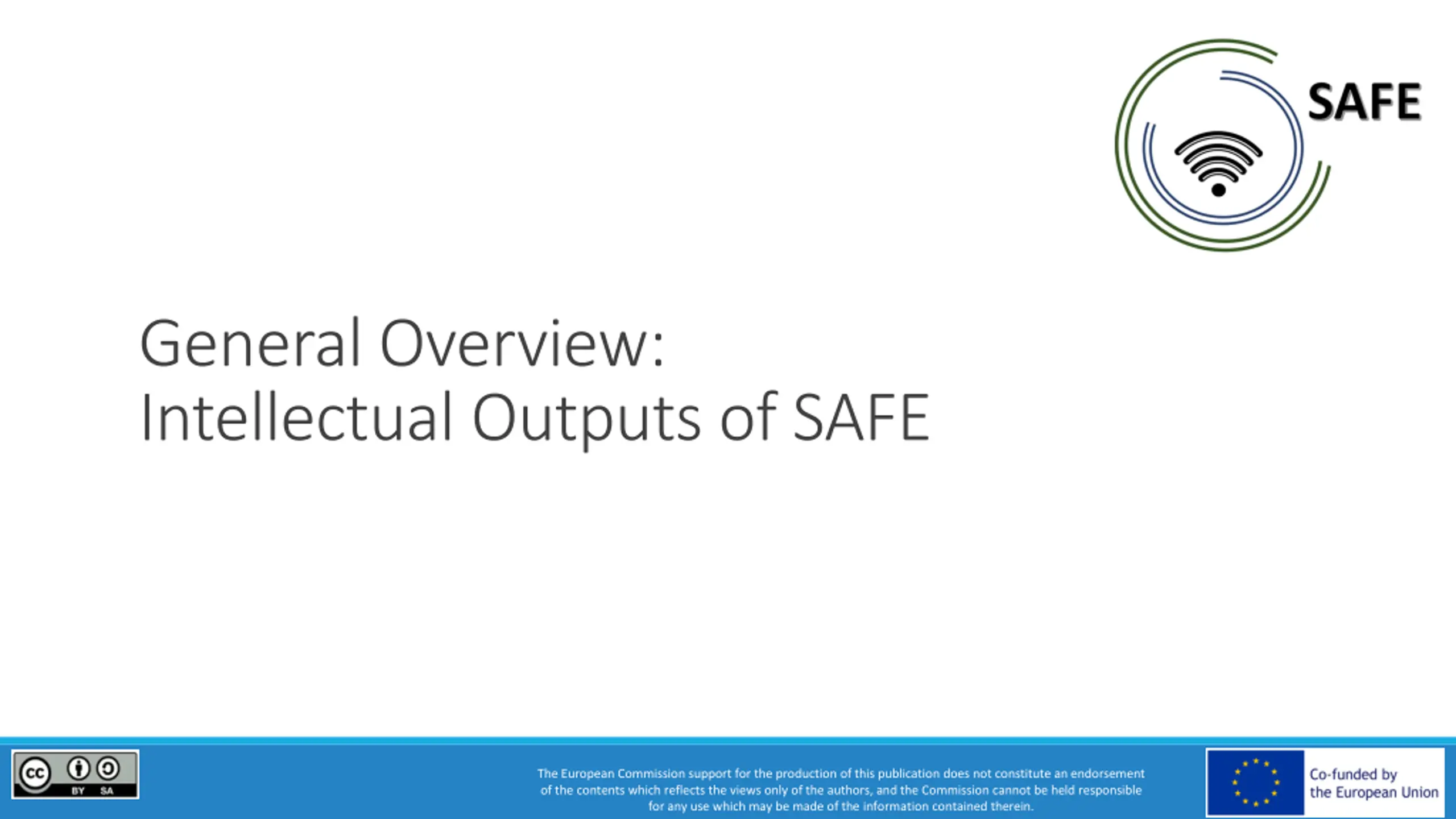 SAFE

General Overview:
Intellectual Outputs of SAFE

cc BY SA

The European Commission support for the production of this publication does not constitute an endorsement of the contents which reflects the views only of the authors, and the Commission cannot be held responsible for any use which may be made of the information contained therein.

Co-funded by the European Union